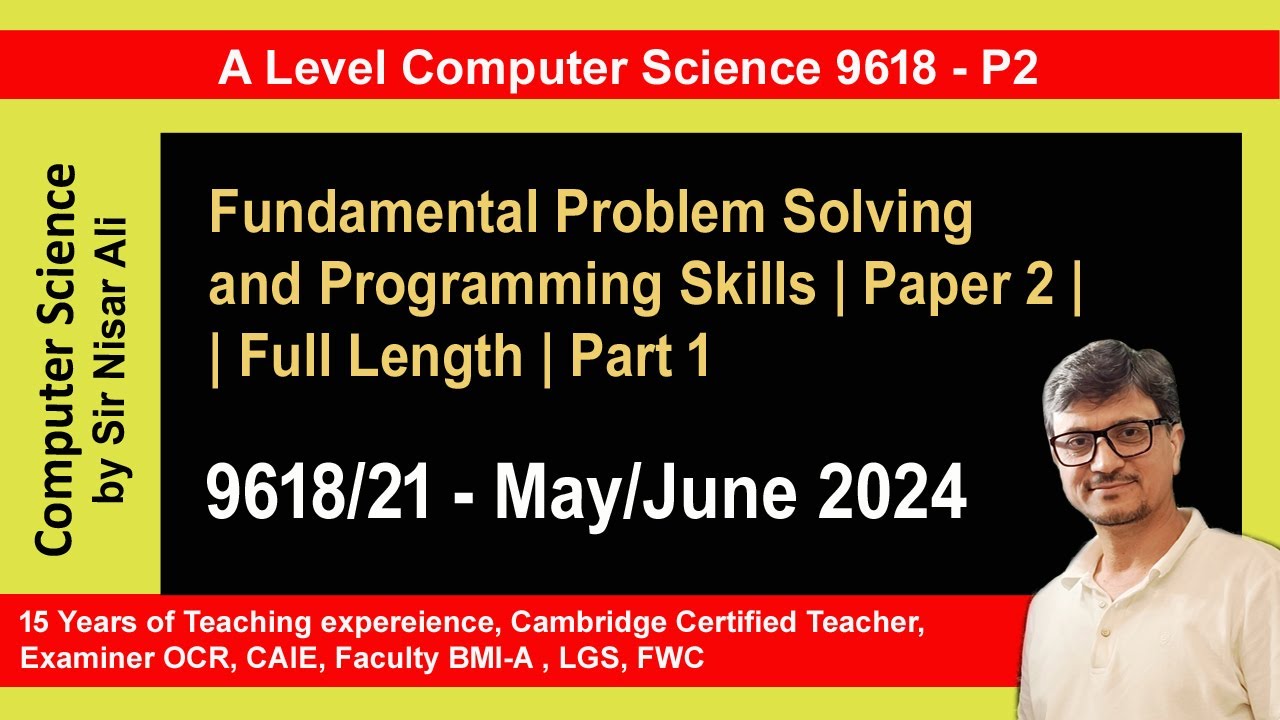 A Level Computer Science 9618 - P2

Computer Science by Sir Nisar Ali

Fundamental Problem Solving and Programming Skills | Paper 2 | | Full Length | Part 1

9618/21 - May/June 2024

15 Years of Teaching expereience, Cambridge Certified Teacher, Examiner OCR, CAIE, Faculty BMI-A , LGS, FWC